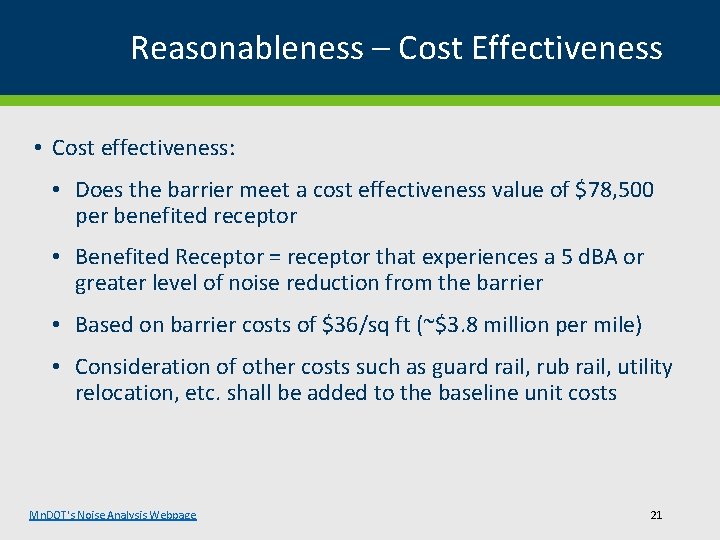 Reasonableness – Cost Effectiveness

• Cost effectiveness:

• Does the barrier meet a cost effectiveness value of \$78,500 per benefited receptor

• Benefited Receptor = receptor that experiences a 5 dBA or greater level of noise reduction from the barrier

• Based on barrier costs of \$36/sq ft (~\$3.8 million per mile)

• Consideration of other costs such as guard rail, rub rail, utility relocation, etc. shall be added to the baseline unit costs

MnDOT's Noise Analysis Webpage

21